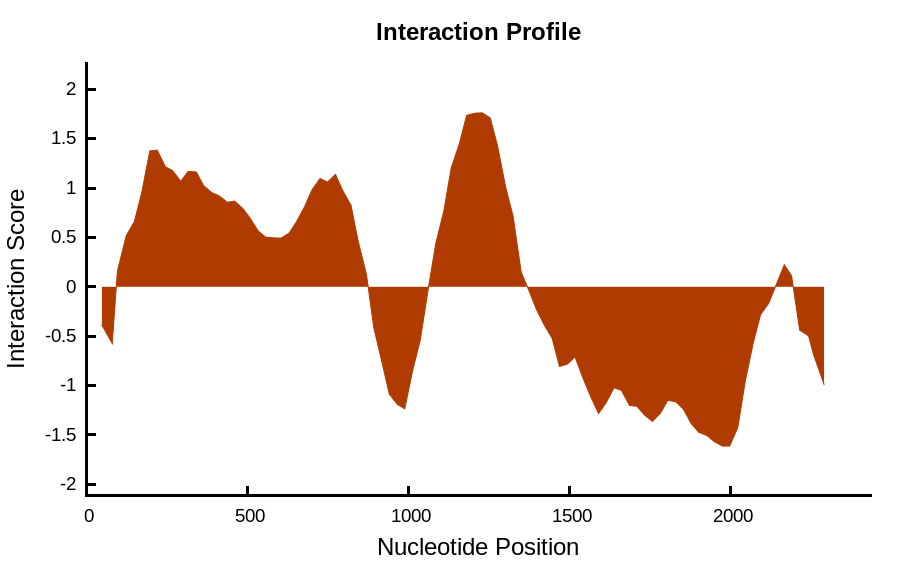 Interaction Profile

Interaction Score

2
1.5
1
0.5
0
-0.5
-1
-1.5
-2

0
500
1000
1500
2000

Nucleotide Position